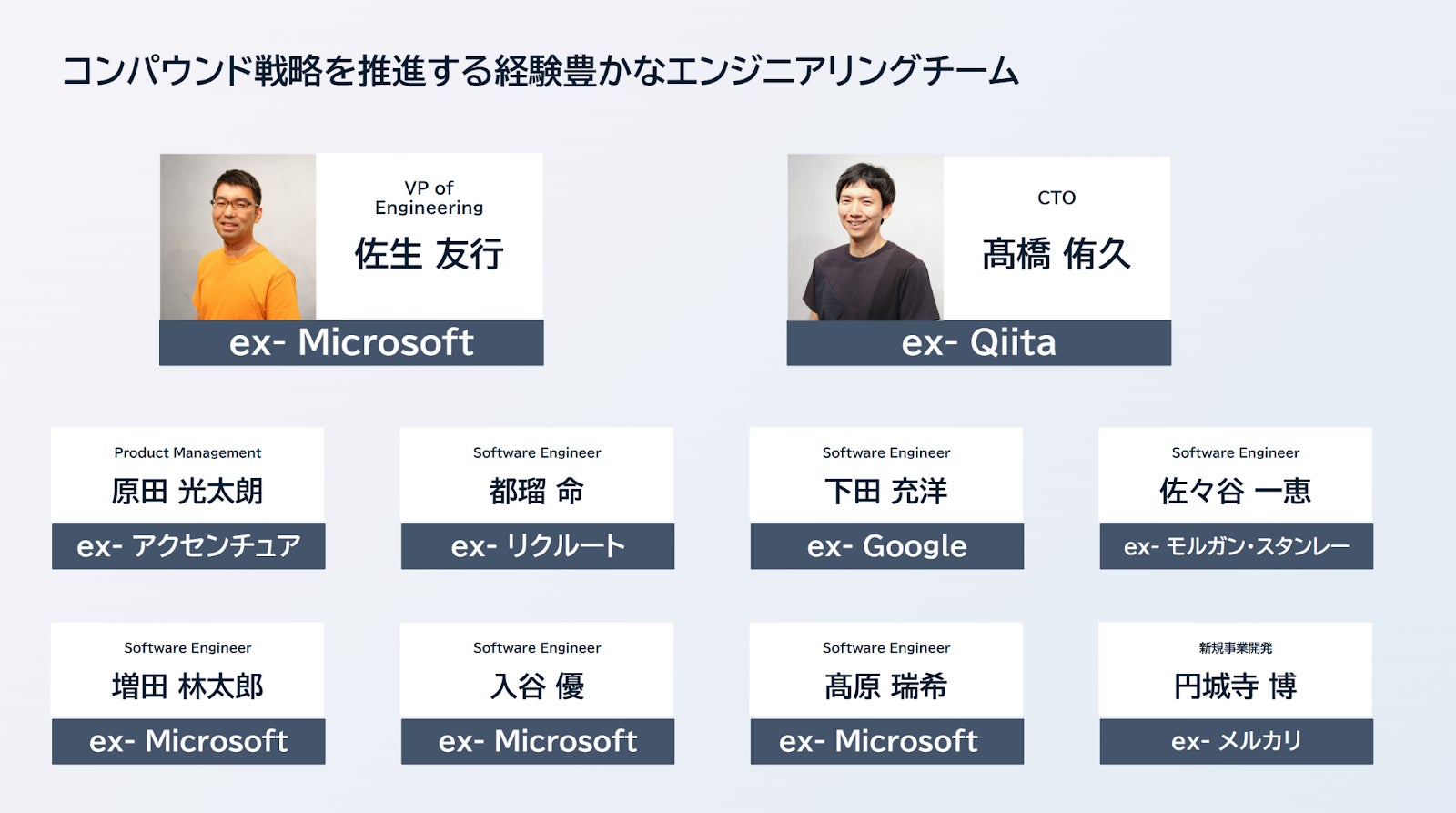 コンパウンド戦略を推進する経験豊かなエンジニアリングチーム

VP of Engineering
佐生 友行
ex- Microsoft

CTO
髙橋 侑久
ex- Qiita

Product Management
原田 光太朗
ex- アクセンチュア

Software Engineer
都瑠 命
ex- リクルート

Software Engineer
下田 充洋
ex- Google

Software Engineer
佐々谷 一恵
ex- モルガン・スタンレー

Software Engineer
増田 林太郎
ex- Microsoft

Software Engineer
入谷 優
ex- Microsoft

Software Engineer
髙原 瑞希
ex- Microsoft

新規事業開発
円城寺 博
ex- メルカリ